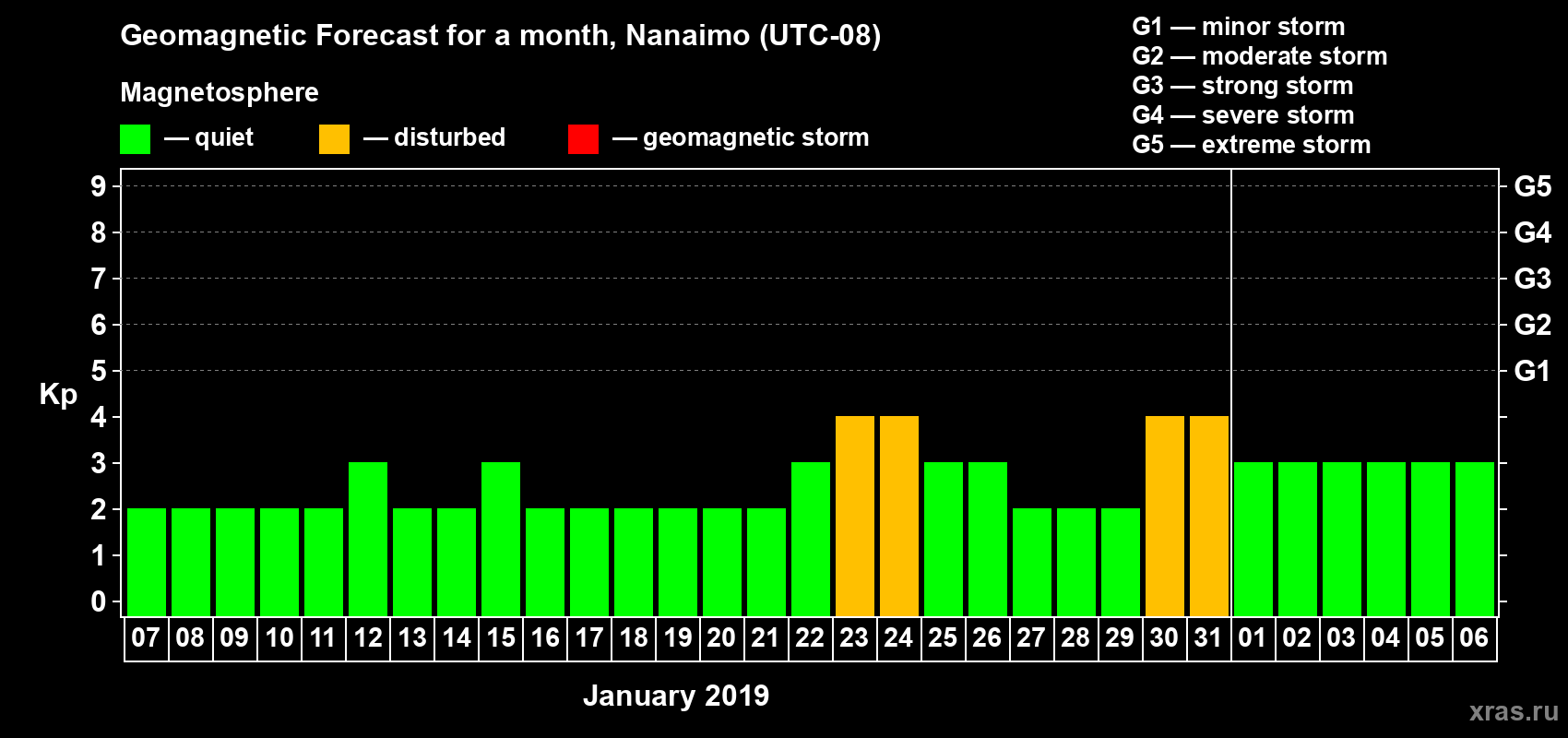 Geomagnetic Forecast for a month, Nanaimo (UTC-08)

Magnetosphere

— quiet — disturbed — geomagnetic storm

G1 — minor storm
G2 — moderate storm
G3 — strong storm
G4 — severe storm
G5 — extreme storm

Kp

9 8 7 6 5 4 3 2 1 0

G5 G4 G3 G2 G1

07 08 09 10 11 12 13 14 15 16 17 18 19 20 21 22 23 24 25 26 27 28 29 30 31 01 02 03 04 05 06

January 2019

xras.ru